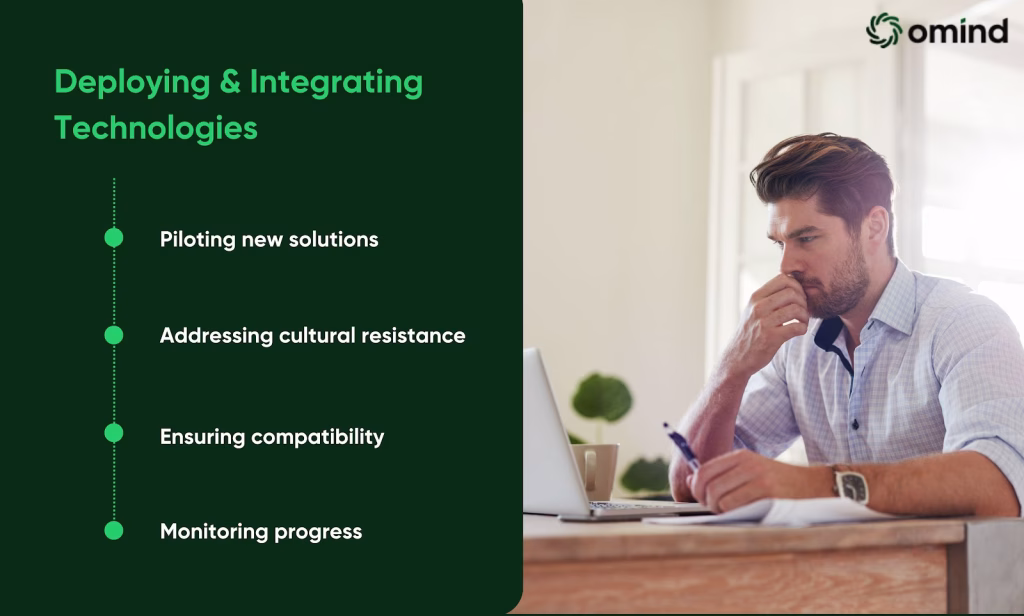 Deploying & Integrating Technologies

Piloting new solutions

Addressing cultural resistance

Ensuring compatibility

Monitoring progress

omind